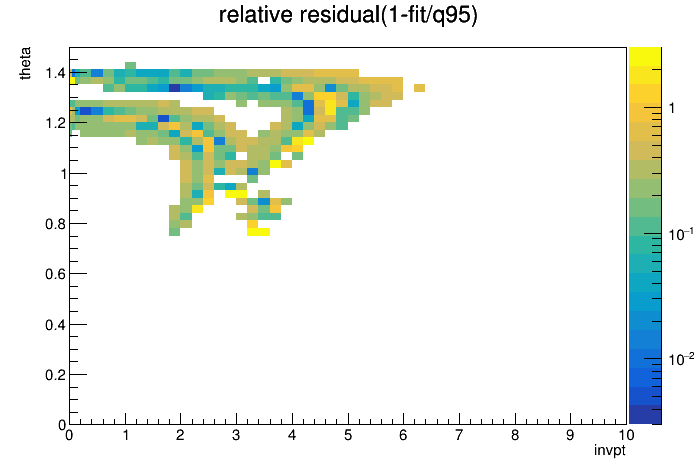 relative residual(1-fit/q95)

theta

1.4
1.2
1
0.8
0.6
0.4
0.2
0

0 1 2 3 4 5 6 7 8 9 10

invpt

1
$10^{-1}$
$10^{-2}$